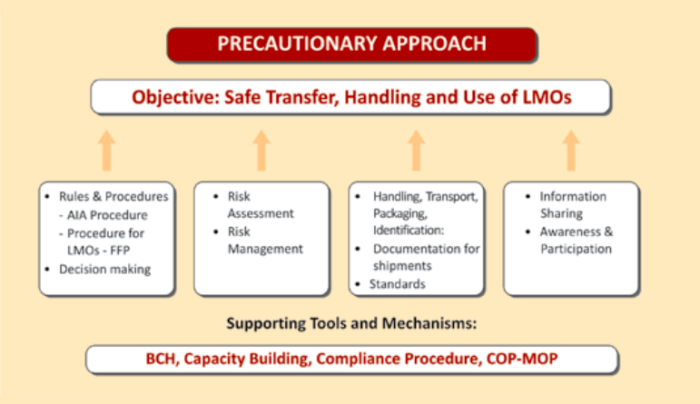 PRECAUTIONARY APPROACH

Objective: Safe Transfer, Handling and Use of LMOs

• Rules & Procedures
- AIA Procedure
- Procedure for LMOs - FFP
• Decision making

• Risk Assessment
• Risk Management

• Handling, Transport, Packaging, Identification:
• Documentation for shipments
• Standards

• Information Sharing
• Awareness & Participation

Supporting Tools and Mechanisms:

BCH, Capacity Building, Compliance Procedure, COP-MOP